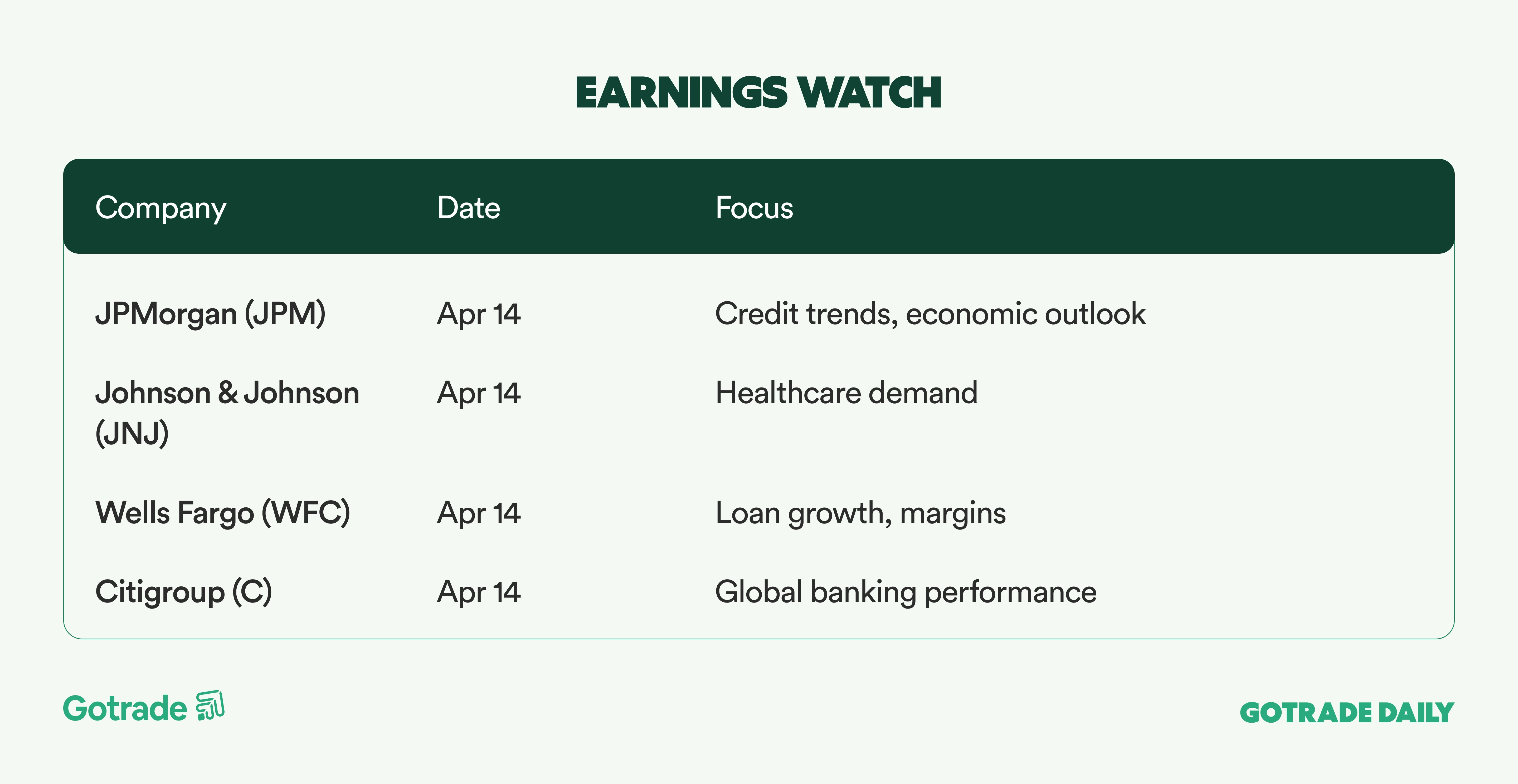 EARNINGS WATCH

| Company | Date | Focus |
|---|---|---|
| JPMorgan (JPM) | Apr 14 | Credit trends, economic outlook |
| Johnson & Johnson (JNJ) | Apr 14 | Healthcare demand |
| Wells Fargo (WFC) | Apr 14 | Loan growth, margins |
| Citigroup (C) | Apr 14 | Global banking performance |

Gotrade

GOTRADE DAILY